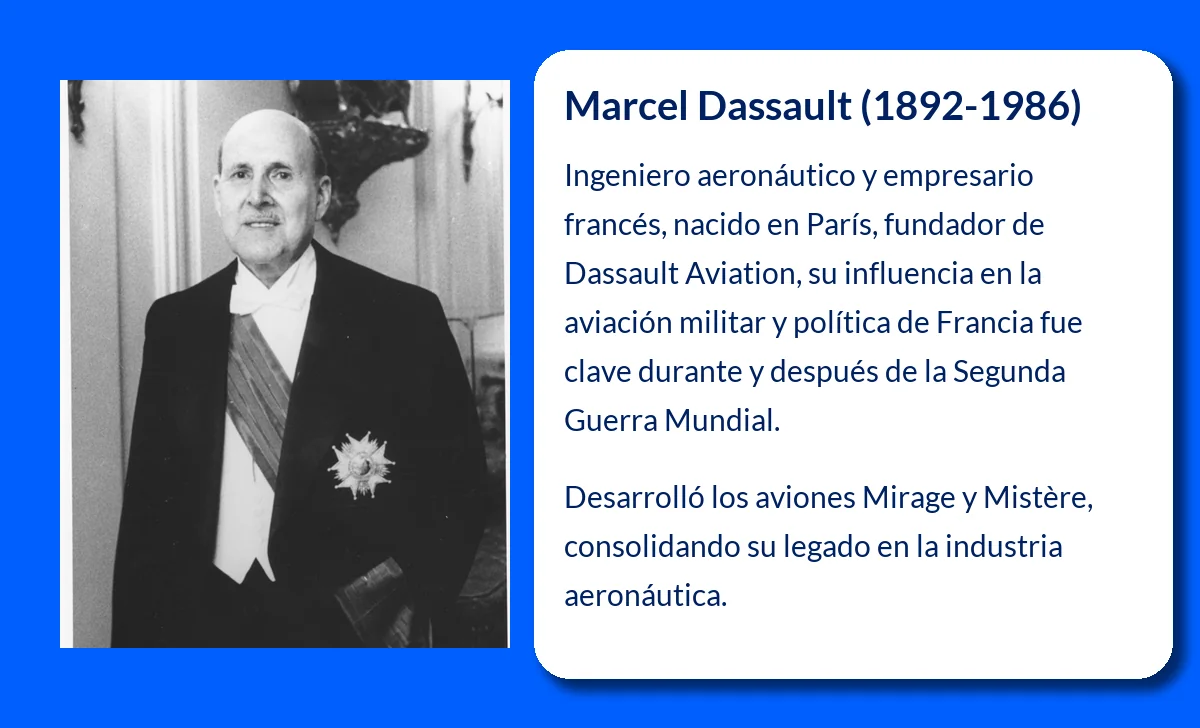 Marcel Dassault (1892-1986)

Ingeniero aeronáutico y empresario francés, nacido en París, fundador de Dassault Aviation, su influencia en la aviación militar y política de Francia fue clave durante y después de la Segunda Guerra Mundial.

Desarrolló los aviones Mirage y Mistère, consolidando su legado en la industria aeronáutica.